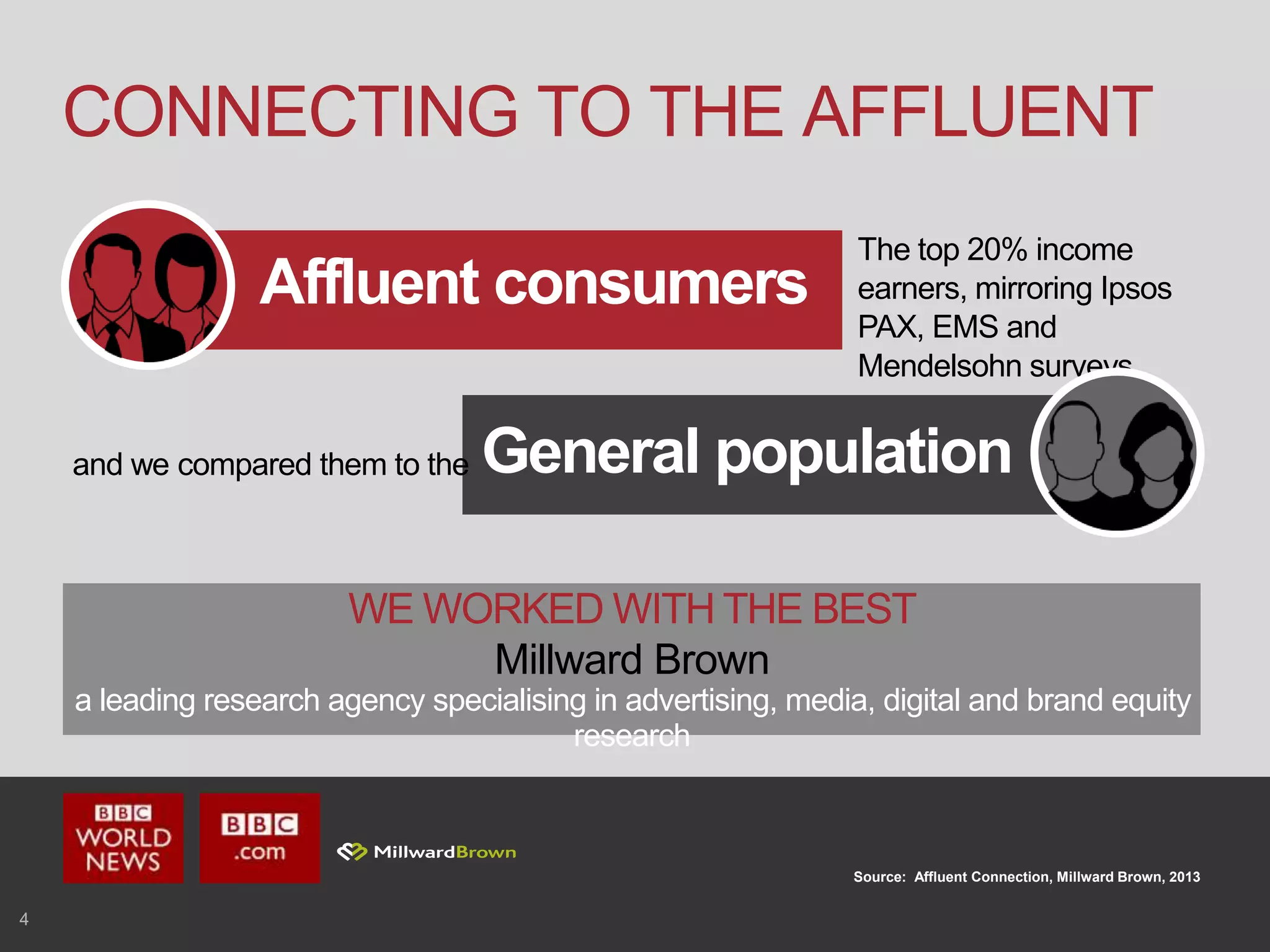 CONNECTING TO THE AFFLUENT

Affluent consumers

The top 20% income earners, mirroring Ipsos PAX, EMS and Mendelsohn surveys

and we compared them to the General population

WE WORKED WITH THE BEST
Millward Brown
a leading research agency specialising in advertising, media, digital and brand equity research

BBC WORLD NEWS

BBC .com

MillwardBrown

Source: Affluent Connection, Millward Brown, 2013

4